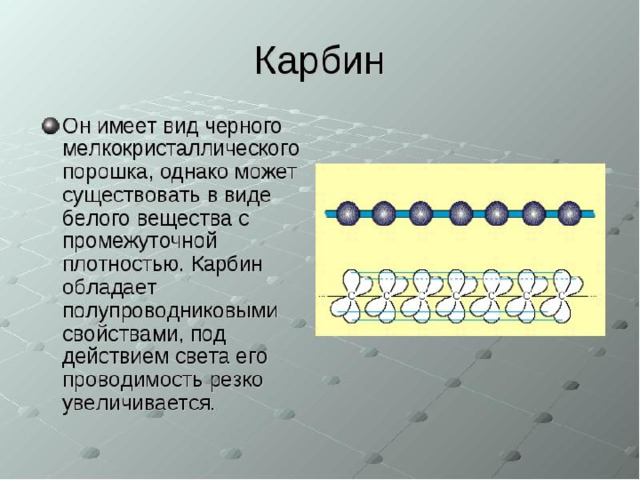 Карбин

Он имеет вид черного мелкокристаллического порошка, однако может существовать в виде белого вещества с промежуточной плотностью. Карбин обладает полупроводниковыми свойствами, под действием света его проводимость резко увеличивается.

C C C C C C C